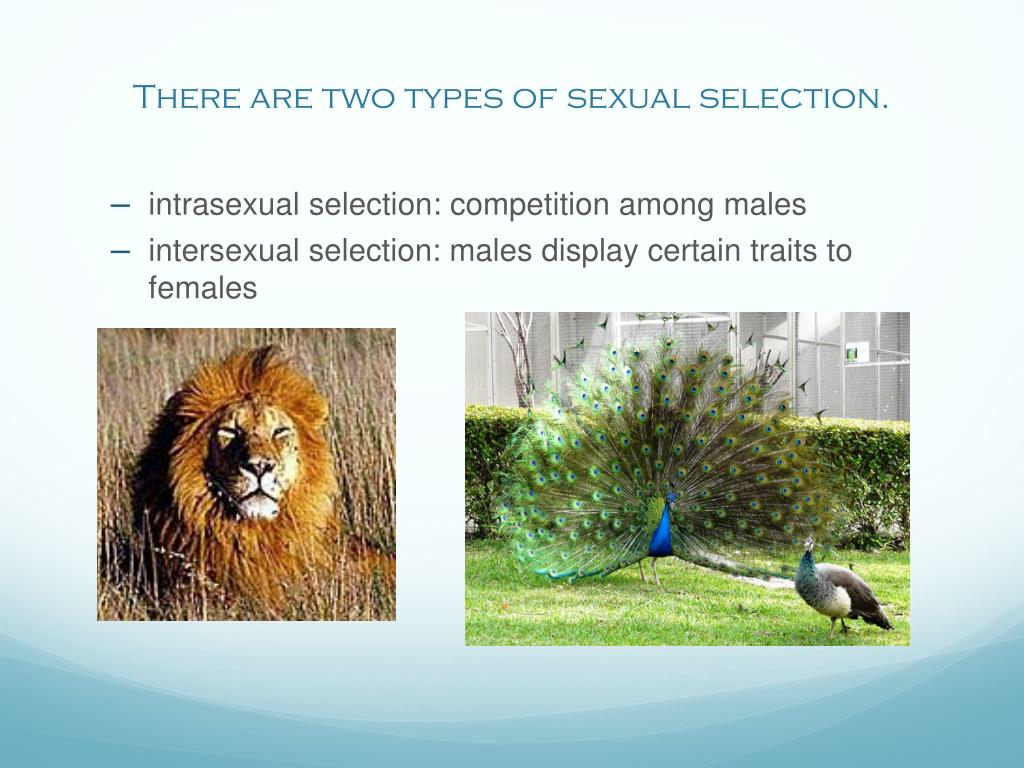 There are two types of sexual selection.

– intrasexual selection: competition among males
– intersexual selection: males display certain traits to females